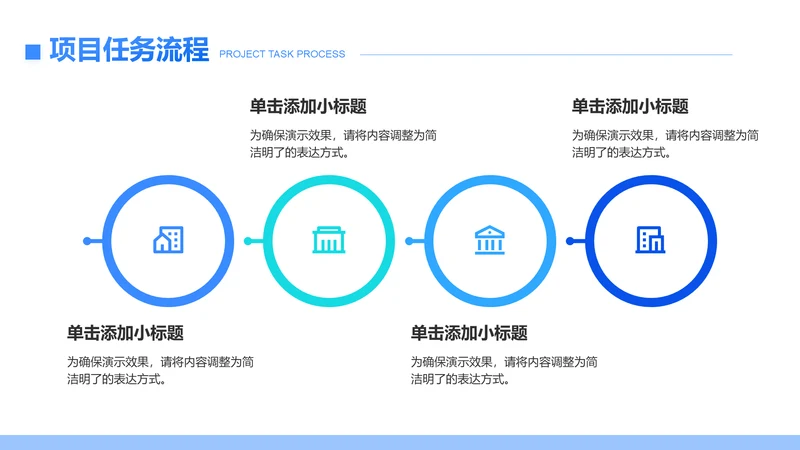 项目任务流程 PROJECT TASK PROCESS

单击添加小标题

为确保演示效果，请将内容调整为简洁明了的表达方式。

单击添加小标题

为确保演示效果，请将内容调整为简洁明了的表达方式。

单击添加小标题

为确保演示效果，请将内容调整为简洁明了的表达方式。

单击添加小标题

为确保演示效果，请将内容调整为简洁明了的表达方式。